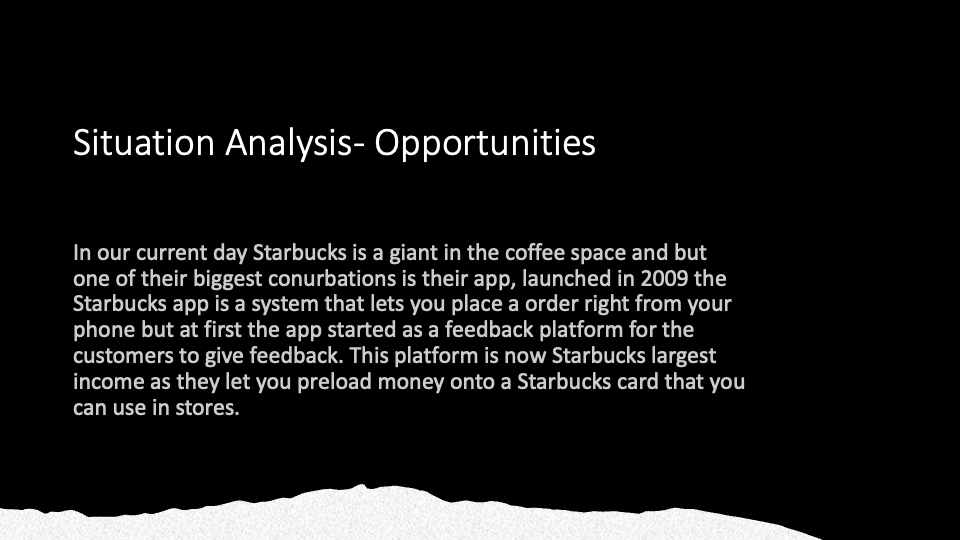 Situation Analysis- Opportunities

In our current day Starbucks is a giant in the coffee space and but one of their biggest conurbations is their app, launched in 2009 the Starbucks app is a system that lets you place a order right from your phone but at first the app started as a feedback platform for the customers to give feedback. This platform is now Starbucks largest income as they let you preload money onto a Starbucks card that you can use in stores.